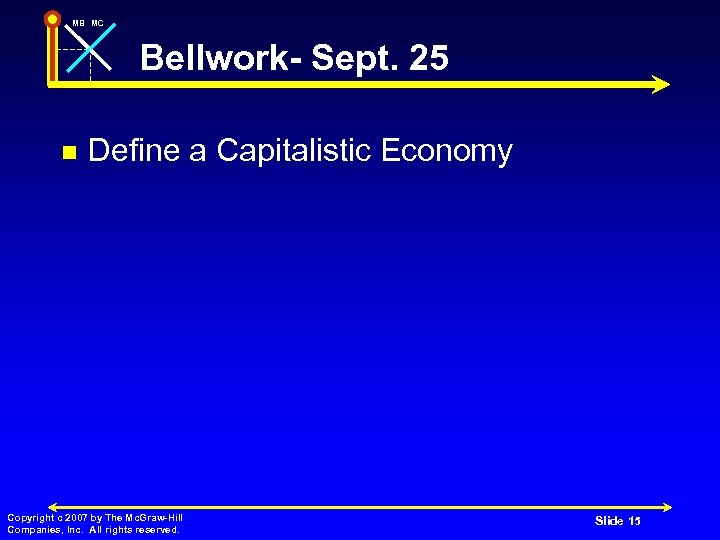 MB MC

Bellwork- Sept. 25

Define a Capitalistic Economy

Copyright c 2007 by The McGraw-Hill Companies, Inc. All rights reserved.

Slide 15